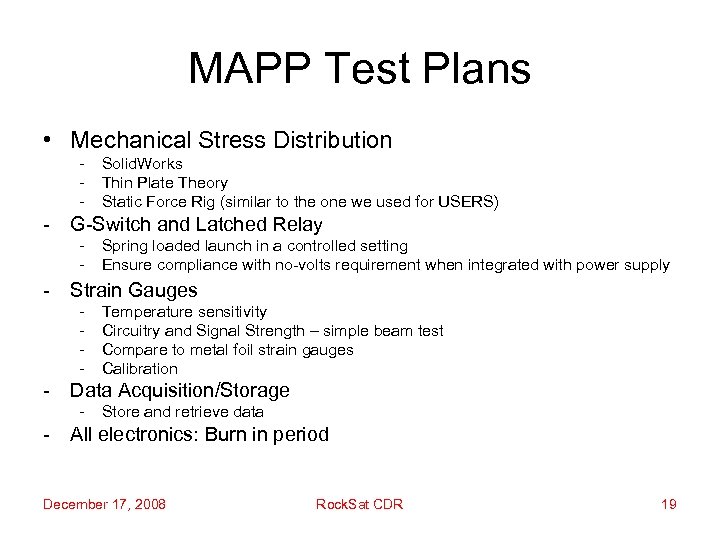 MAPP Test Plans

• Mechanical Stress Distribution
  - SolidWorks
  - Thin Plate Theory
  - Static Force Rig (similar to the one we used for USERS)
- G-Switch and Latched Relay
  - Spring loaded launch in a controlled setting
  - Ensure compliance with no-volts requirement when integrated with power supply
- Strain Gauges
  - Temperature sensitivity
  - Circuitry and Signal Strength – simple beam test
  - Compare to metal foil strain gauges
  - Calibration
- Data Acquisition/Storage
  - Store and retrieve data
- All electronics: Burn in period

December 17, 2008 RockSat CDR 19